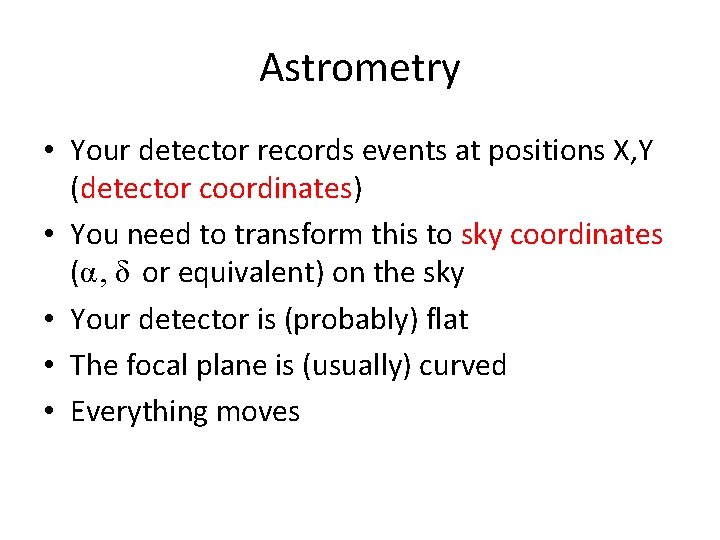 Astrometry

• Your detector records events at positions X,Y (detector coordinates)
• You need to transform this to sky coordinates ($\alpha, \delta$ or equivalent) on the sky
• Your detector is (probably) flat
• The focal plane is (usually) curved
• Everything moves